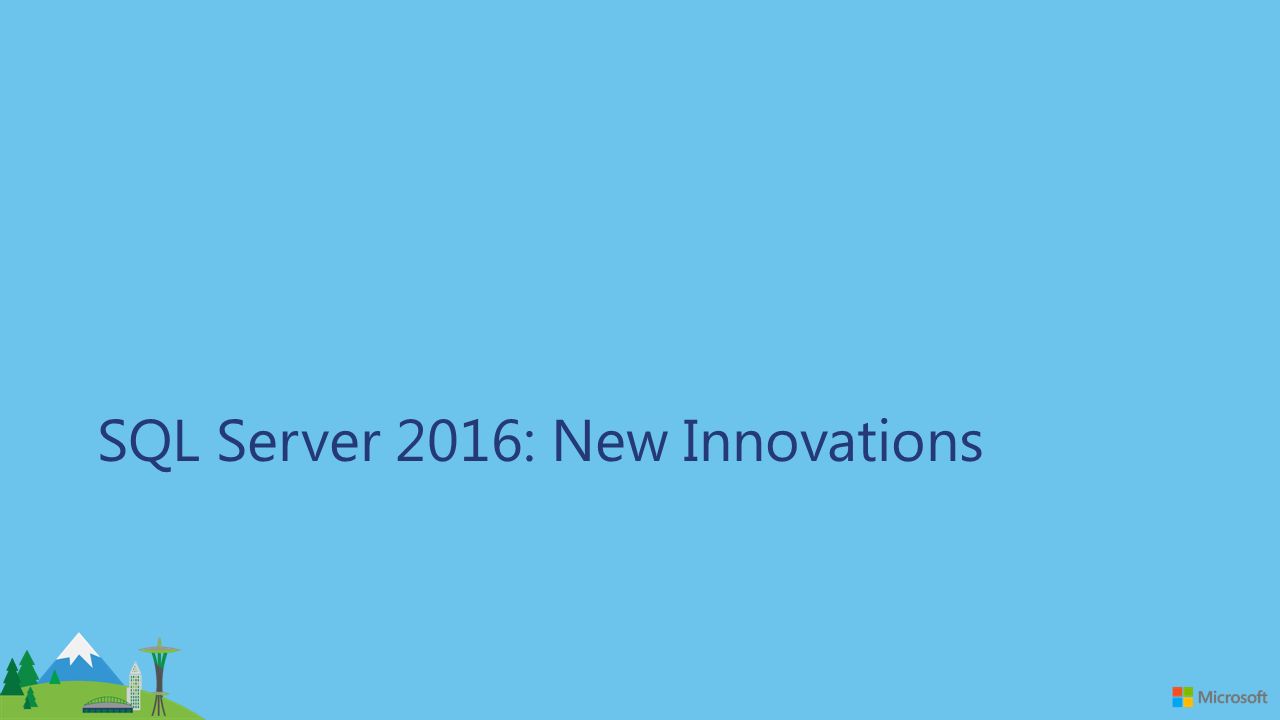 SQL Server 2016: New Innovations

Microsoft